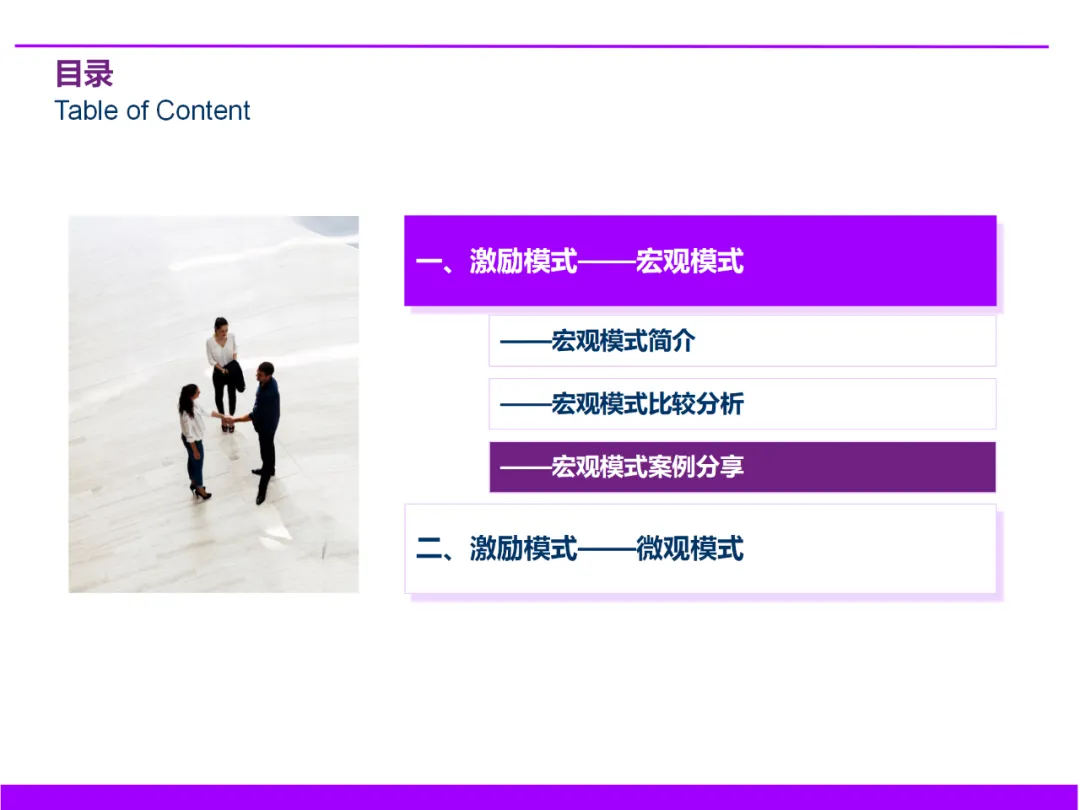 目录
Table of Content

一、激励模式——宏观模式

——宏观模式简介

——宏观模式比较分析

——宏观模式案例分享

二、激励模式——微观模式